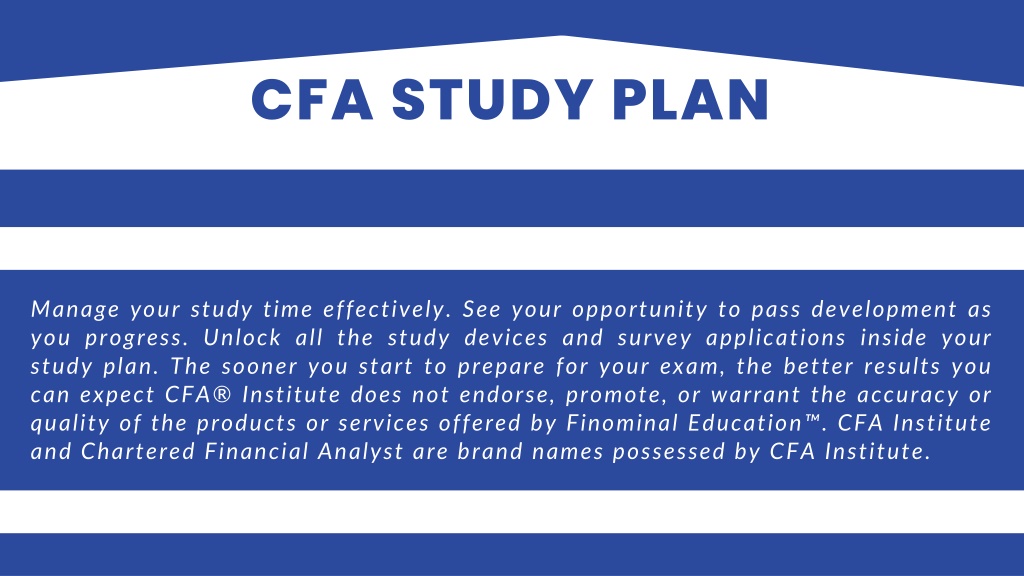 CFA STUDY PLAN

Manage your study time effectively. See your opportunity to pass development as you progress. Unlock all the study devices and survey applications inside your study plan. The sooner you start to prepare for your exam, the better results you can expect CFA® Institute does not endorse, promote, or warrant the accuracy or quality of the products or services offered by Finominal Education™. CFA Institute and Chartered Financial Analyst are brand names possessed by CFA Institute.